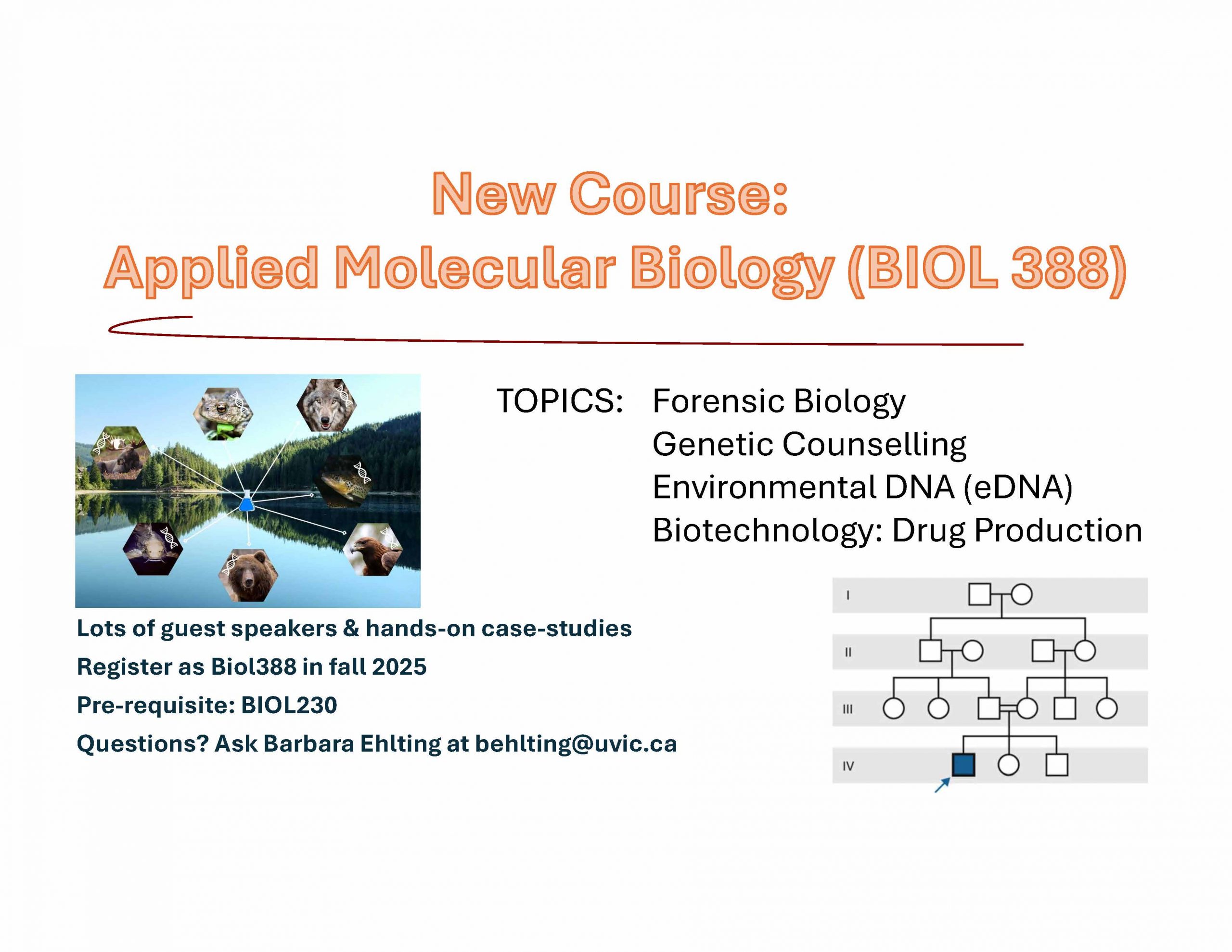 New Course:
Applied Molecular Biology (BIOL 388)

TOPICS: Forensic Biology
Genetic Counselling
Environmental DNA (eDNA)
Biotechnology: Drug Production

Lots of guest speakers & hands-on case-studies
Register as Biol388 in fall 2025
Pre-requisite: BIOL230
Questions? Ask Barbara Ehlting at behlting@uvic.ca

I
II
III
IV